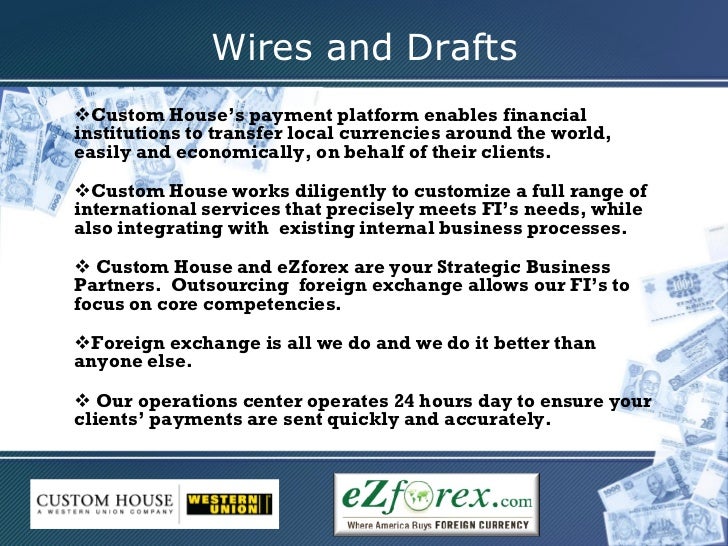 Wires and Drafts

❖Custom House's payment platform enables financial institutions to transfer local currencies around the world, easily and economically, on behalf of their clients.

❖Custom House works diligently to customize a full range of international services that precisely meets FI's needs, while also integrating with existing internal business processes.

❖ Custom House and eZforex are your Strategic Business Partners. Outsourcing foreign exchange allows our FI's to focus on core competencies.

❖Foreign exchange is all we do and we do it better than anyone else.

❖ Our operations center operates 24 hours day to ensure your clients' payments are sent quickly and accurately.

CUSTOM HOUSE
A WESTERN UNION COMPANY
WESTERN UNION

eZforex.com
Where America Buys FOREIGN CURRENCY